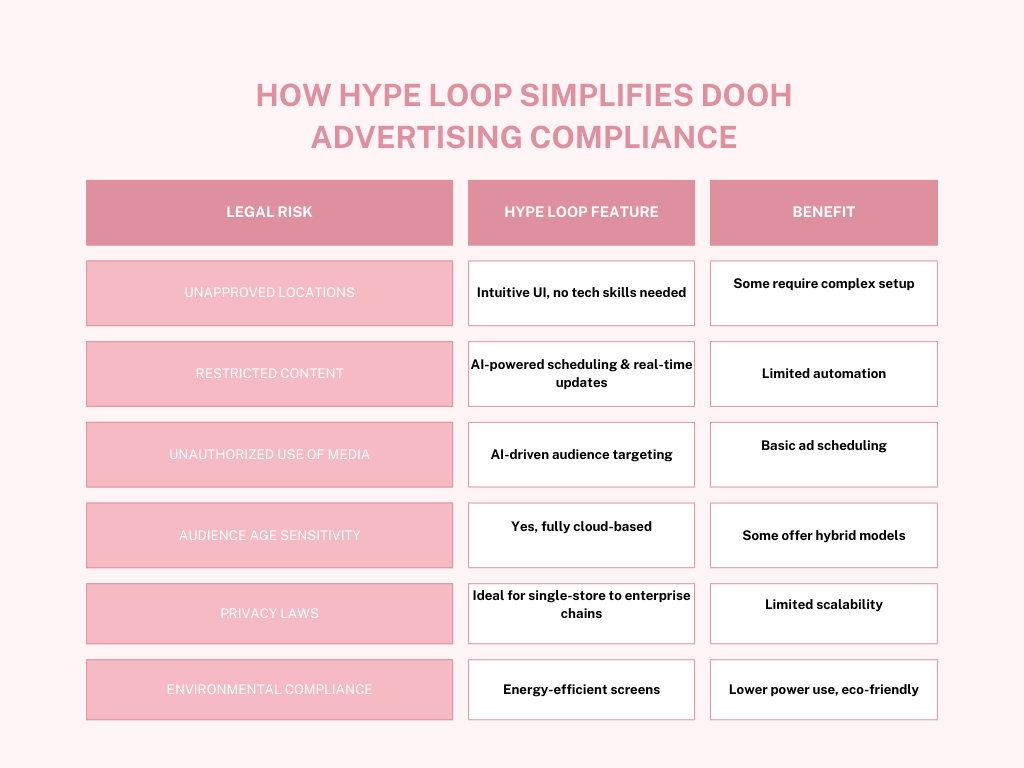 HOW HYPE LOOP SIMPLIFIES DOOH ADVERTISING COMPLIANCE

| LEGAL RISK | HYPE LOOP FEATURE | BENEFIT |
|---|---|---|
| UNAPPROVED LOCATIONS | Intuitive UI, no tech skills needed | Some require complex setup |
| RESTRICTED CONTENT | AI-powered scheduling & real-time updates | Limited automation |
| UNAUTHORIZED USE OF MEDIA | AI-driven audience targeting | Basic ad scheduling |
| AUDIENCE AGE SENSITIVITY | Yes, fully cloud-based | Some offer hybrid models |
| PRIVACY LAWS | Ideal for single-store to enterprise chains | Limited scalability |
| ENVIRONMENTAL COMPLIANCE | Energy-efficient screens | Lower power use, eco-friendly |